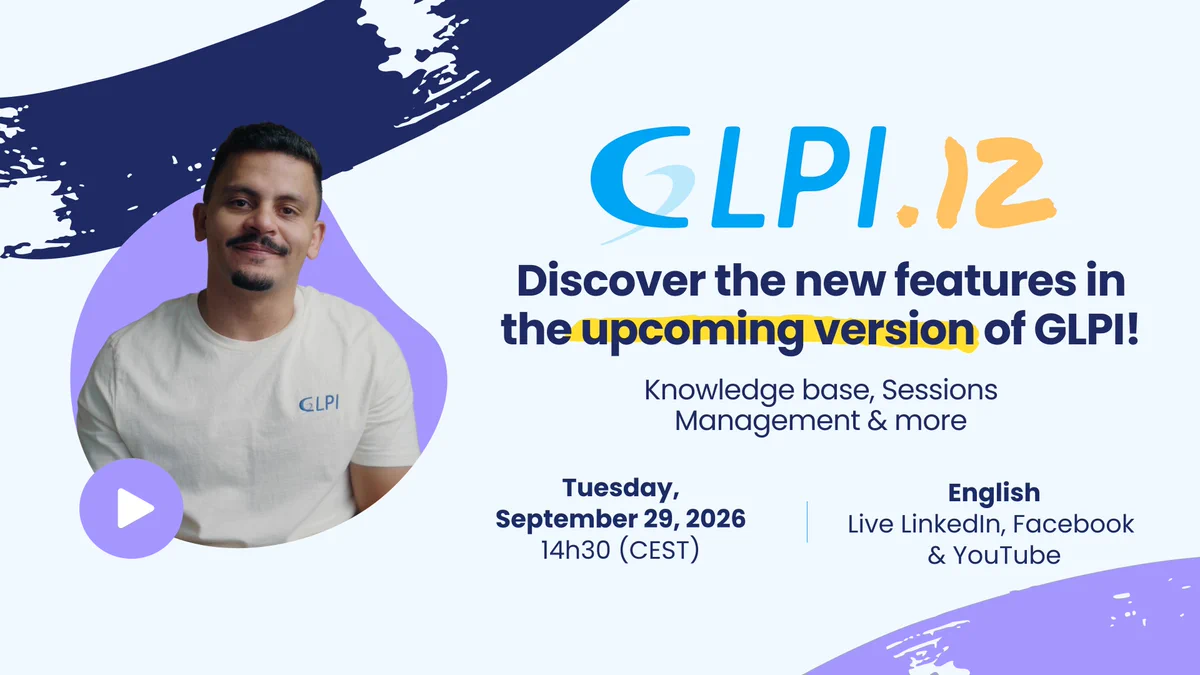 GLPI

GLPI.12

Discover the new features in the upcoming version of GLPI!

Knowledge base, Sessions Management & more

Tuesday, September 29, 2026
14h30 (CEST)

English
Live LinkedIn, Facebook & YouTube